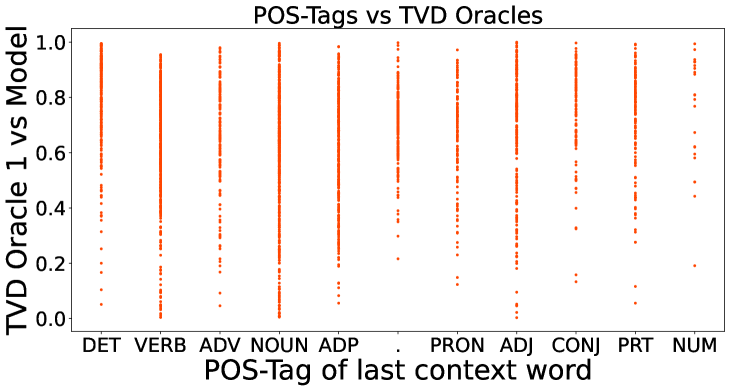 POS-Tags vs TVD Oracles

TVD Oracle 1 vs Model

1.0
0.8
0.6
0.4
0.2
0.0

DET VERB ADV NOUN ADP . PRON ADJ CONJ PRT NUM

POS-Tag of last context word